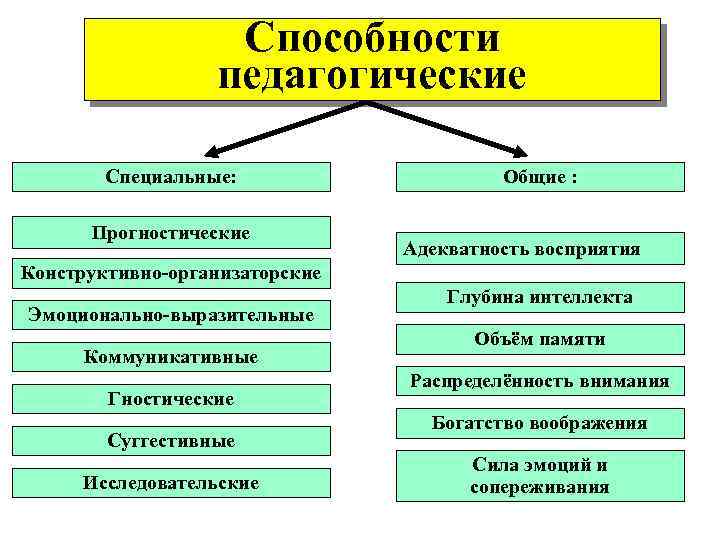 Способности педагогические

Специальные:

Прогностические

Конструктивно-организаторские

Эмоционально-выразительные

Коммуникативные

Гностические

Суггестивные

Исследовательские

Общие :

Адекватность восприятия

Глубина интеллекта

Объём памяти

Распределённость внимания

Богатство воображения

Сила эмоций и сопереживания